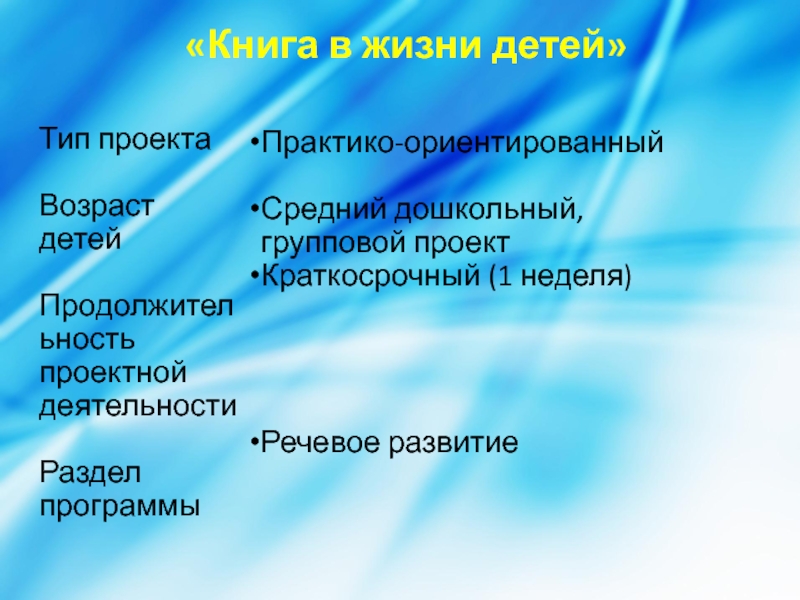 «Книга в жизни детей»

Тип проекта

Возраст детей

Продолжительность проектной деятельности

Раздел программы

•Практико-ориентированный

•Средний дошкольный, групповой проект

•Краткосрочный (1 неделя)

•Речевое развитие